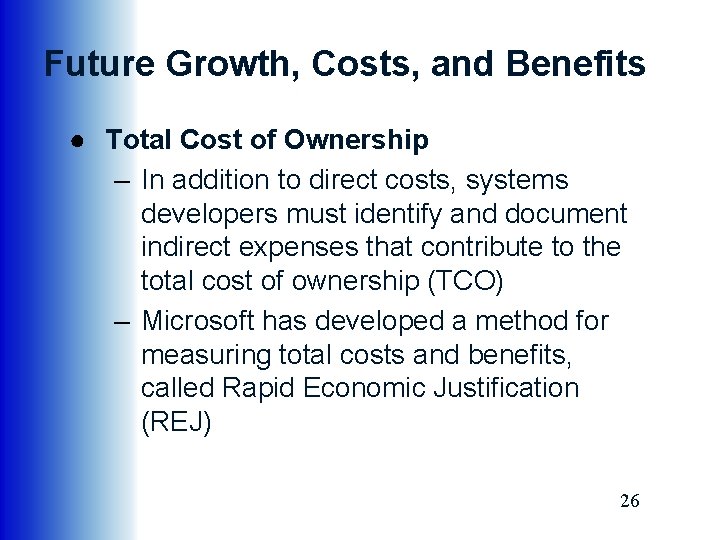 Future Growth, Costs, and Benefits

● Total Cost of Ownership

– In addition to direct costs, systems developers must identify and document indirect expenses that contribute to the total cost of ownership (TCO)

– Microsoft has developed a method for measuring total costs and benefits, called Rapid Economic Justification (REJ)

26